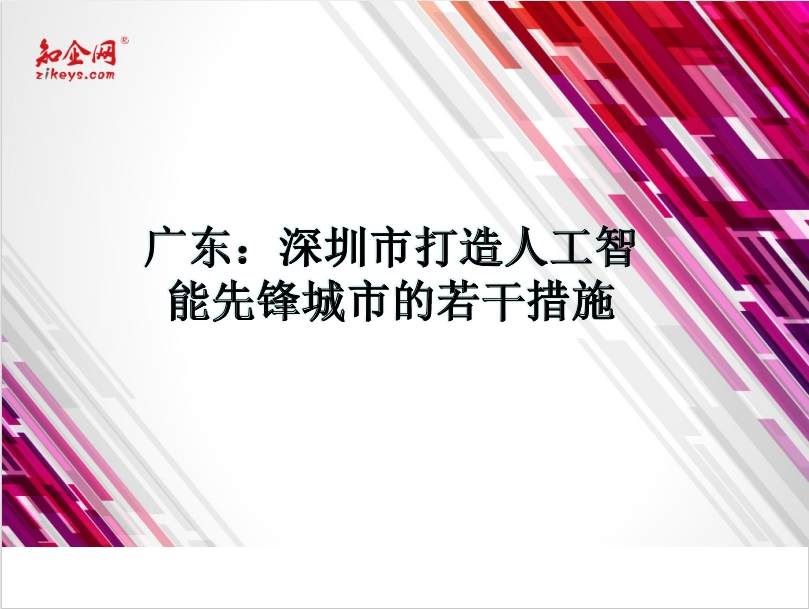 知企网®
zikeys.com

广东：深圳市打造人工智能先锋城市的若干措施